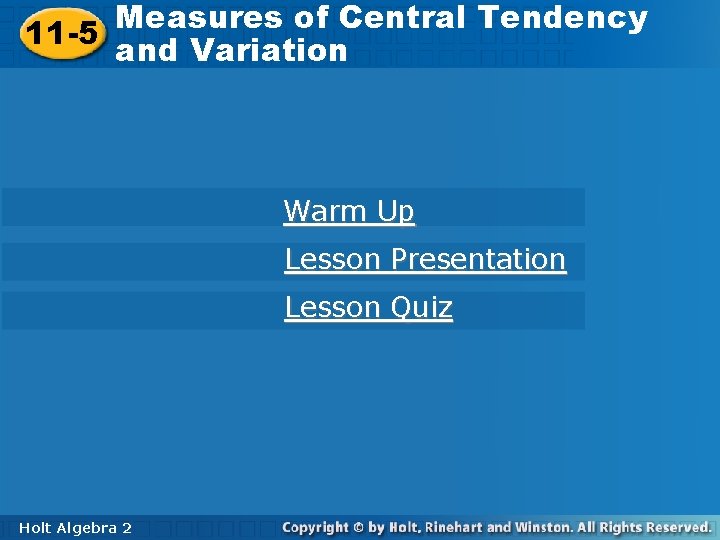 11-5 Measures of Central Tendency and Variation

Warm Up

Lesson Presentation

Lesson Quiz

Holt Algebra 2

Copyright © by Holt, Rinehart and Winston. All Rights Reserved.